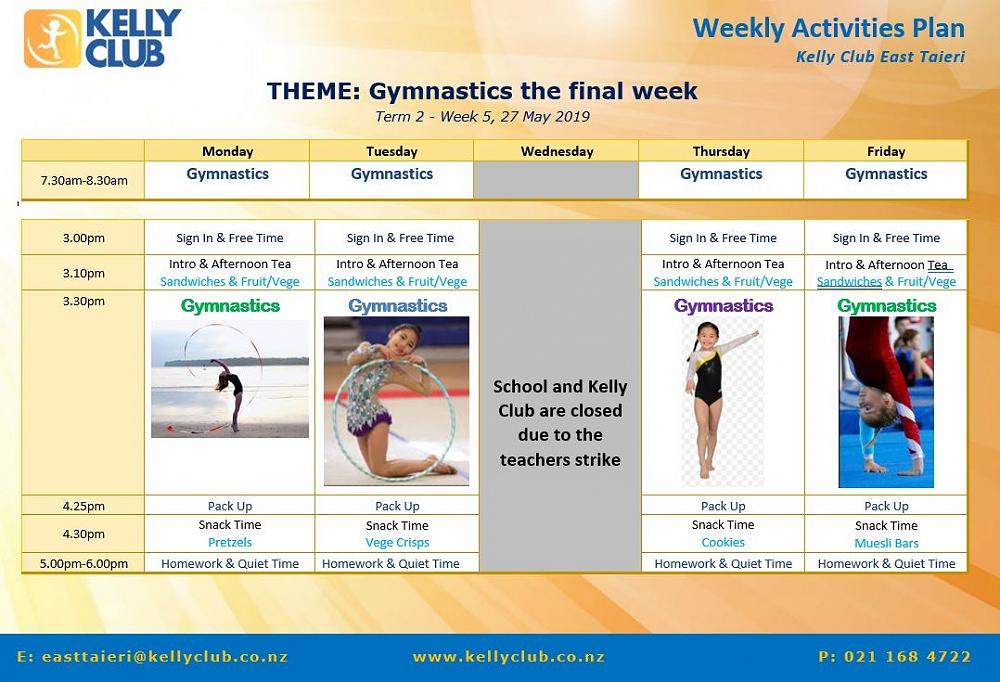 KELLY CLUB

Weekly Activities Plan
Kelly Club East Taieri

THEME: Gymnastics the final week
Term 2 - Week 5, 27 May 2019

| | Monday | Tuesday | Wednesday | Thursday | Friday |
|---|---|---|---|---|---|
| 7.30am-8.30am | Gymnastics | Gymnastics | | Gymnastics | Gymnastics |

| | | | | | |
|---|---|---|---|---|---|
| 3.00pm | Sign In & Free Time | Sign In & Free Time | School and Kelly Club are closed due to the teachers strike | Sign In & Free Time | Sign In & Free Time |
| 3.10pm | Intro & Afternoon Tea Sandwiches & Fruit/Vege | Intro & Afternoon Tea Sandwiches & Fruit/Vege | | Intro & Afternoon Tea Sandwiches & Fruit/Vege | Intro & Afternoon Tea Sandwiches & Fruit/Vege |
| 3.30pm | Gymnastics | Gymnastics | | Gymnastics | Gymnastics |
| 4.25pm | Pack Up | Pack Up | | Pack Up | Pack Up |
| 4.30pm | Snack Time Pretzels | Snack Time Vege Crisps | | Snack Time Cookies | Snack Time Muesli Bars |
| 5.00pm-6.00pm | Homework & Quiet Time | Homework & Quiet Time | | Homework & Quiet Time | Homework & Quiet Time |

E: easttaieri@kellyclub.co.nz www.kellyclub.co.nz P: 021 168 4722